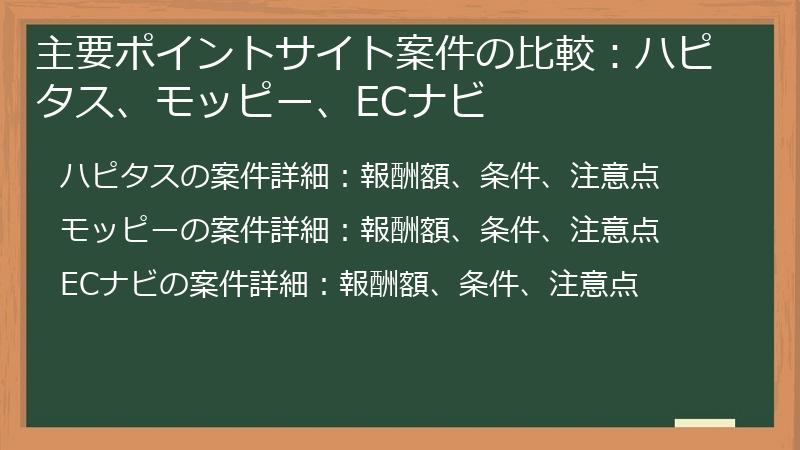 主要ポイントサイト案件の比較：ハピタス、モッピー、ECナビ

ハピタスの案件詳細：報酬額、条件、注意点

モッピーの案件詳細：報酬額、条件、注意点

ECナビの案件詳細：報酬額、条件、注意点